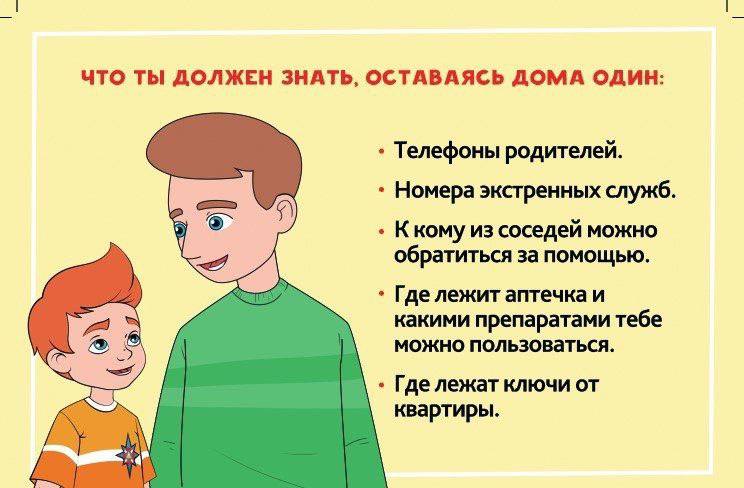 ЧТО ТЫ ДОЛЖЕН ЗНАТЬ, ОСТАВАЯСЬ ДОМА ОДИН:

• Телефоны родителей.

• Номера экстренных служб.

• К кому из соседей можно обратиться за помощью.

• Где лежит аптечка и какими препаратами тебе можно пользоваться.

• Где лежат ключи от квартиры.